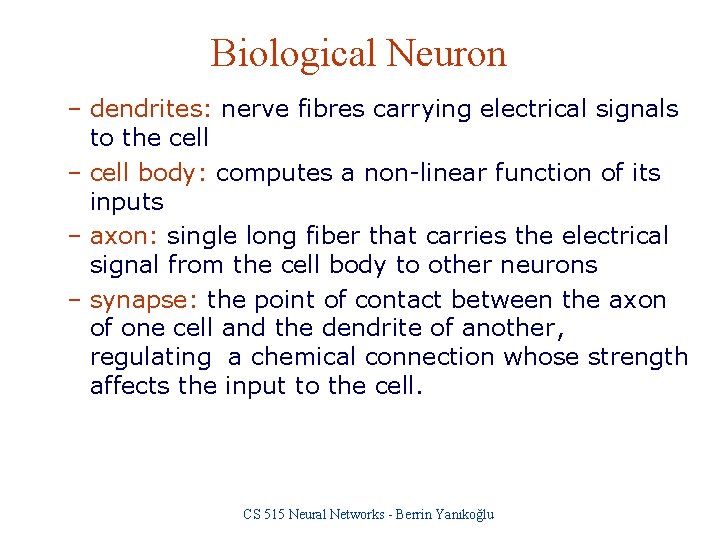 Biological Neuron

– dendrites: nerve fibres carrying electrical signals to the cell

– cell body: computes a non-linear function of its inputs

– axon: single long fiber that carries the electrical signal from the cell body to other neurons

– synapse: the point of contact between the axon of one cell and the dendrite of another, regulating a chemical connection whose strength affects the input to the cell.

CS 515 Neural Networks - Berrin Yanıkoğlu